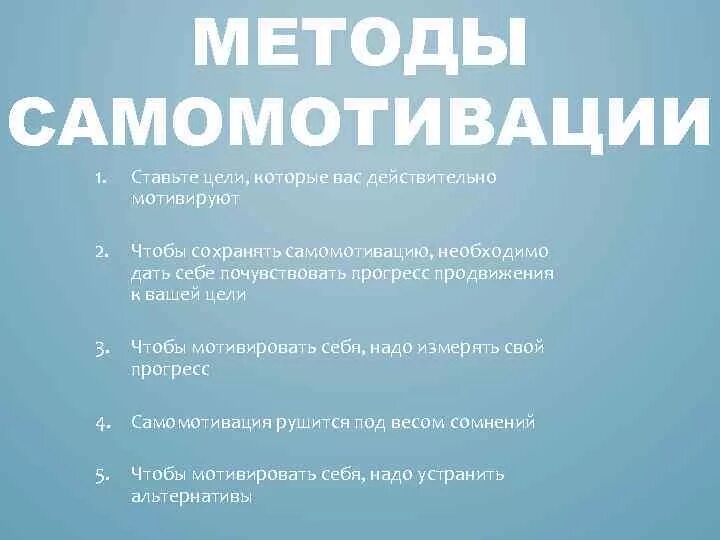 МЕТОДЫ САМОМОТИВАЦИИ

1. Ставьте цели, которые вас действительно мотивируют

2. Чтобы сохранять самомотивацию, необходимо дать себе почувствовать прогресс продвижения к вашей цели

3. Чтобы мотивировать себя, надо измерять свой прогресс

4. Самомотивация рушится под весом сомнений

5. Чтобы мотивировать себя, надо устранить альтернативы